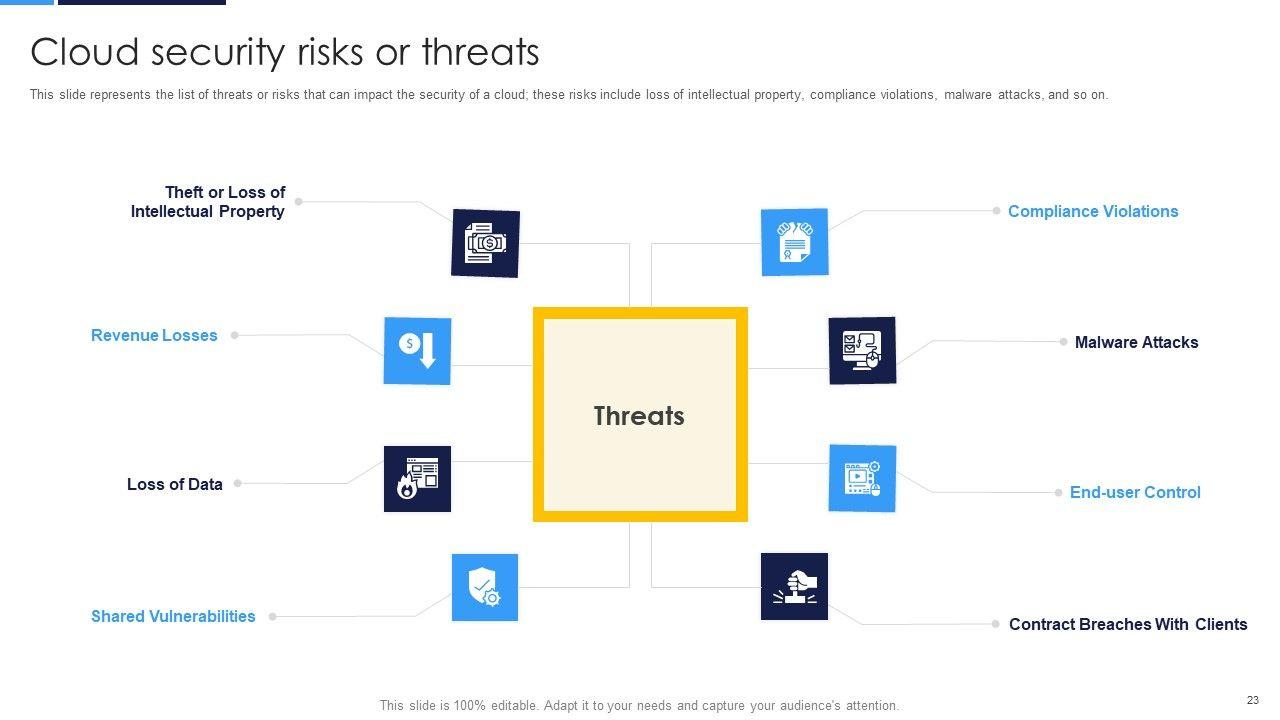 Cloud security risks or threats

This slide represents the list of threats or risks that can impact the security of a cloud; these risks include loss of intellectual property, compliance violations, malware attacks, and so on.

Theft or Loss of Intellectual Property

Revenue Losses

Loss of Data

Shared Vulnerabilities

Threats

Compliance Violations

Malware Attacks

End-user Control

Contract Breaches With Clients

This slide is 100% editable. Adapt it to your needs and capture your audience's attention.

23